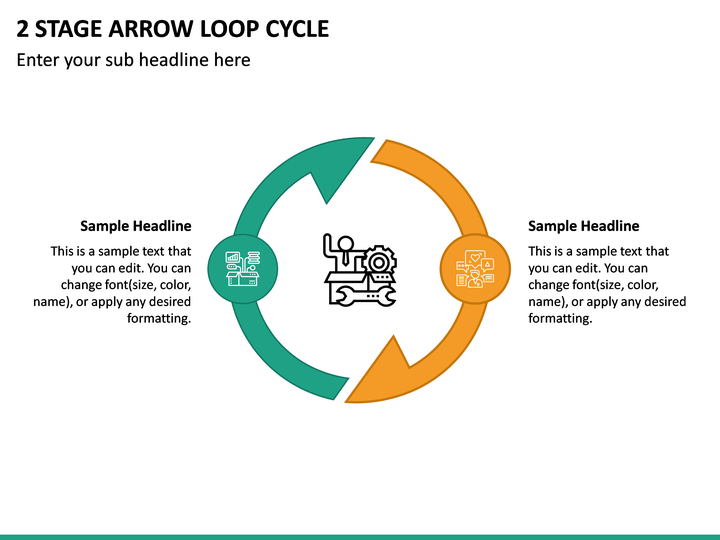 2 STAGE ARROW LOOP CYCLE
Enter your sub headline here

Sample Headline
This is a sample text that you can edit. You can change font(size, color, name), or apply any desired formatting.

Sample Headline
This is a sample text that you can edit. You can change font(size, color, name), or apply any desired formatting.